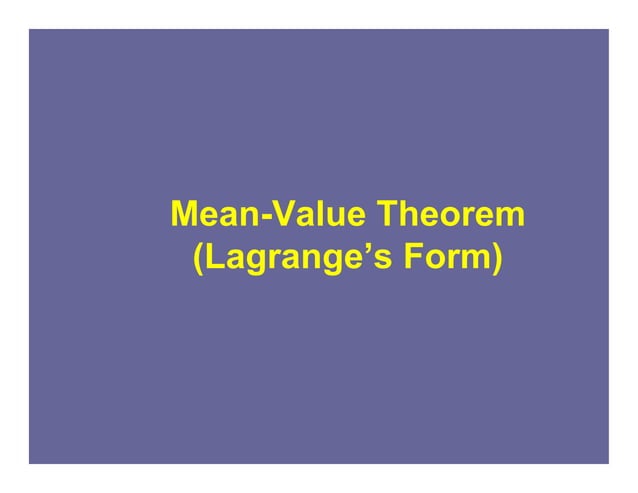 Mean-Value Theorem
(Lagrange’s Form)